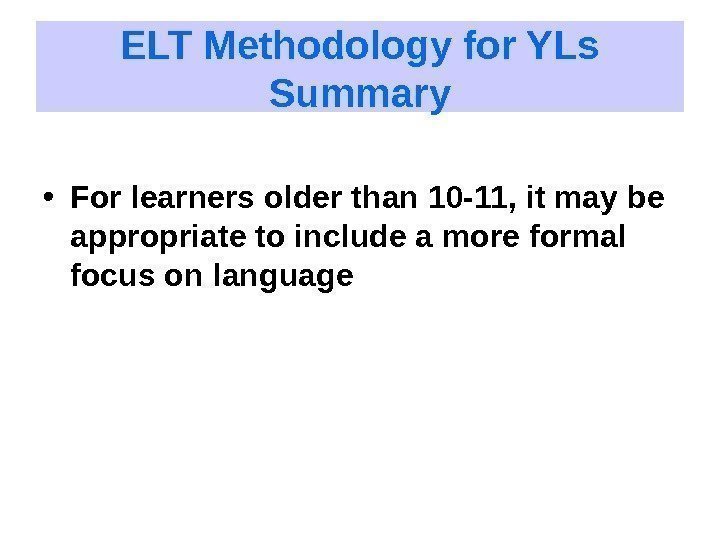 ELT Methodology for YLs
Summary

• For learners older than 10-11, it may be appropriate to include a more formal focus on language